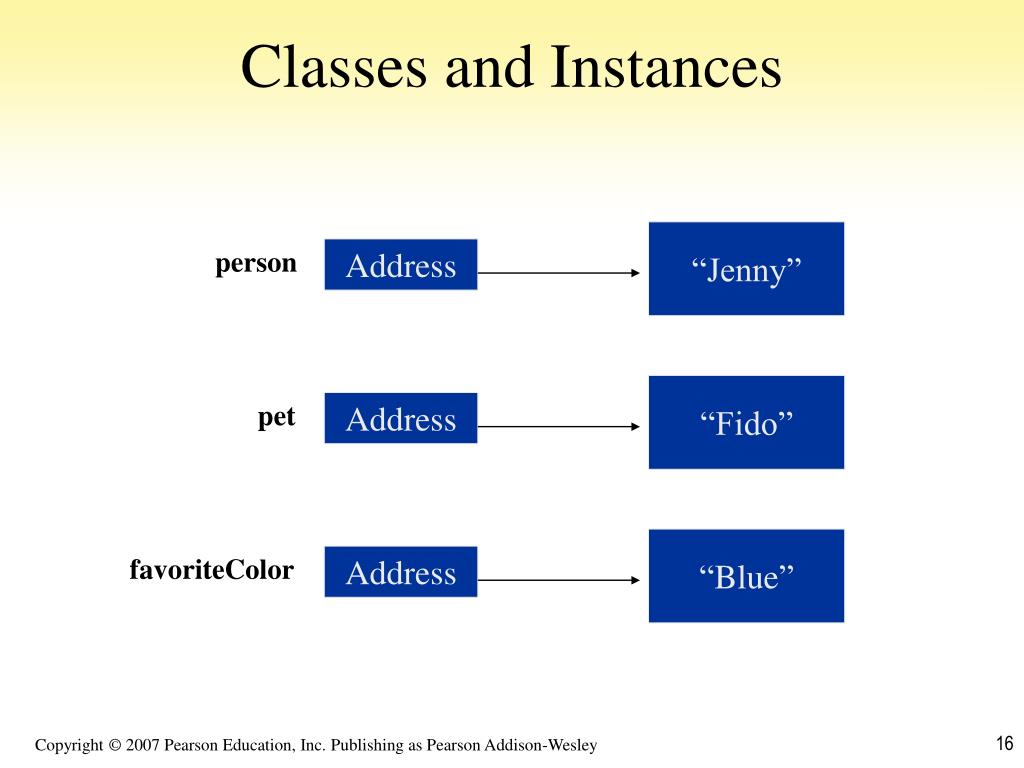 Classes and Instances

person Address “Jenny”

pet Address “Fido”

favoriteColor Address “Blue”

Copyright © 2007 Pearson Education, Inc. Publishing as Pearson Addison-Wesley

16